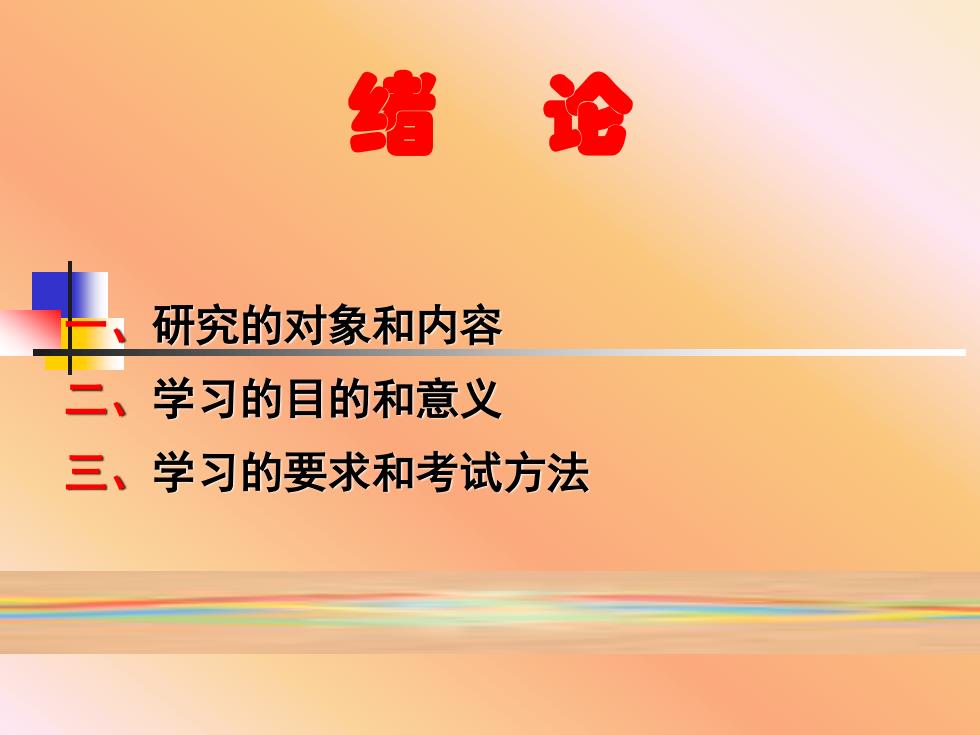 绪　论

一、研究的对象和内容

二、学习的目的和意义

三、学习的要求和考试方法